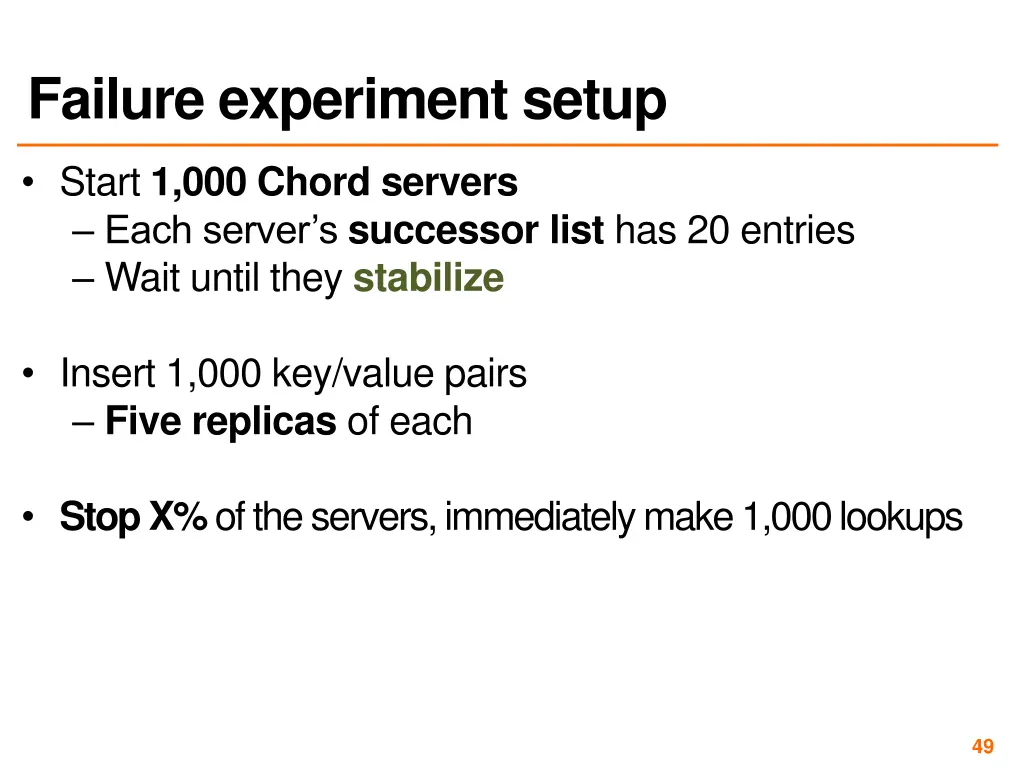 Failure experiment setup

• Start 1,000 Chord servers
– Each server's successor list has 20 entries
– Wait until they stabilize

• Insert 1,000 key/value pairs
– Five replicas of each

• Stop X% of the servers, immediately make 1,000 lookups

49